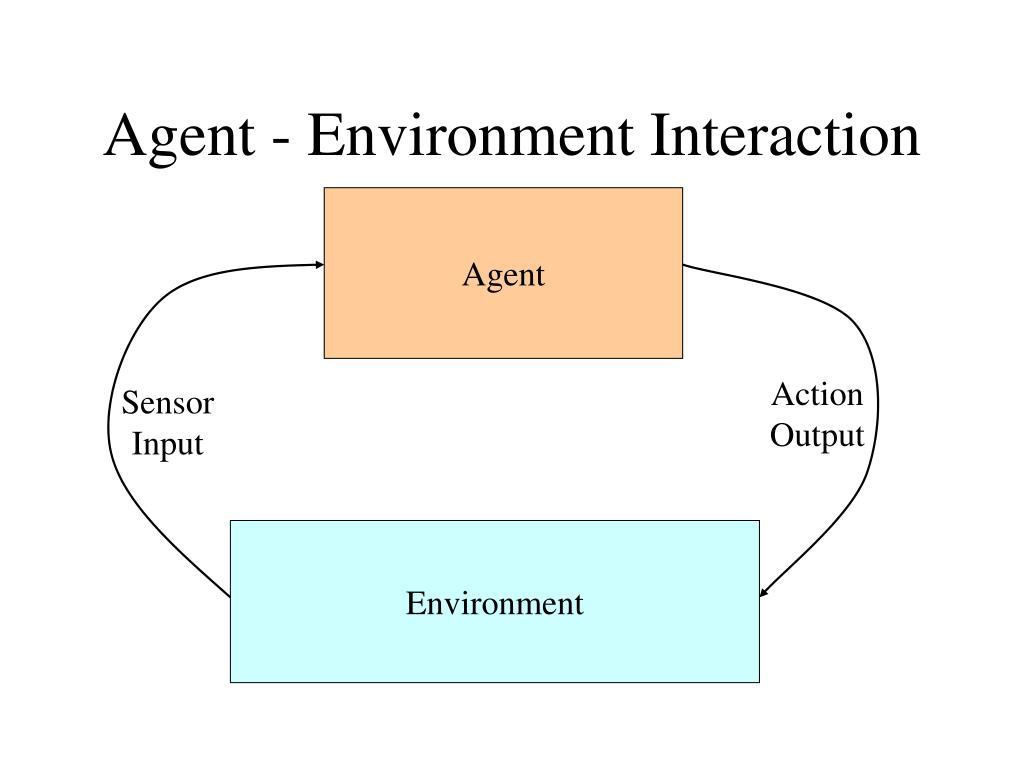 Agent - Environment Interaction

Agent

Sensor Input

Action Output

Environment